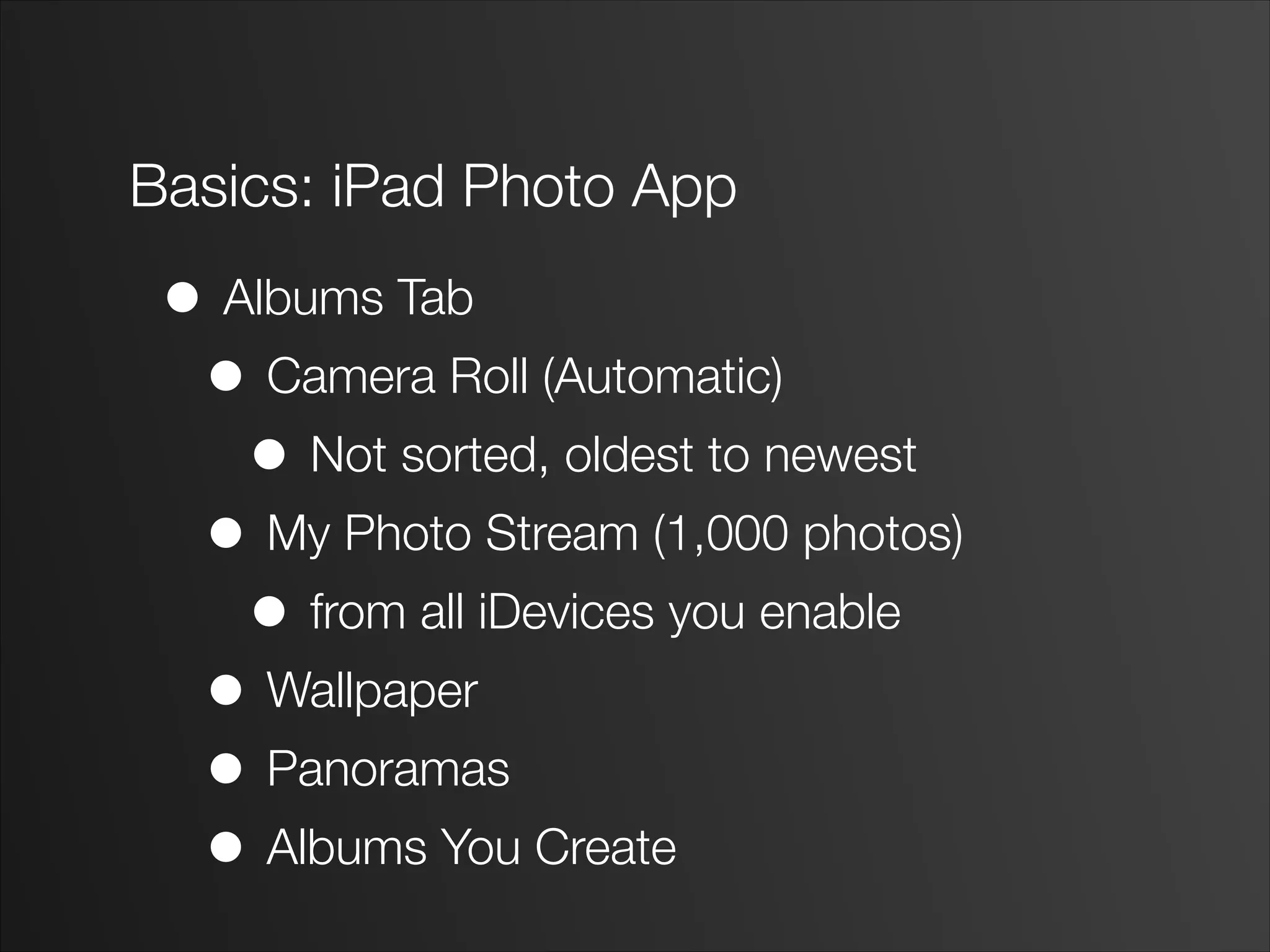 Basics: iPad Photo App

- Albums Tab
  - Camera Roll (Automatic)
    - Not sorted, oldest to newest
  - My Photo Stream (1,000 photos)
    - from all iDevices you enable
  - Wallpaper
  - Panoramas
  - Albums You Create